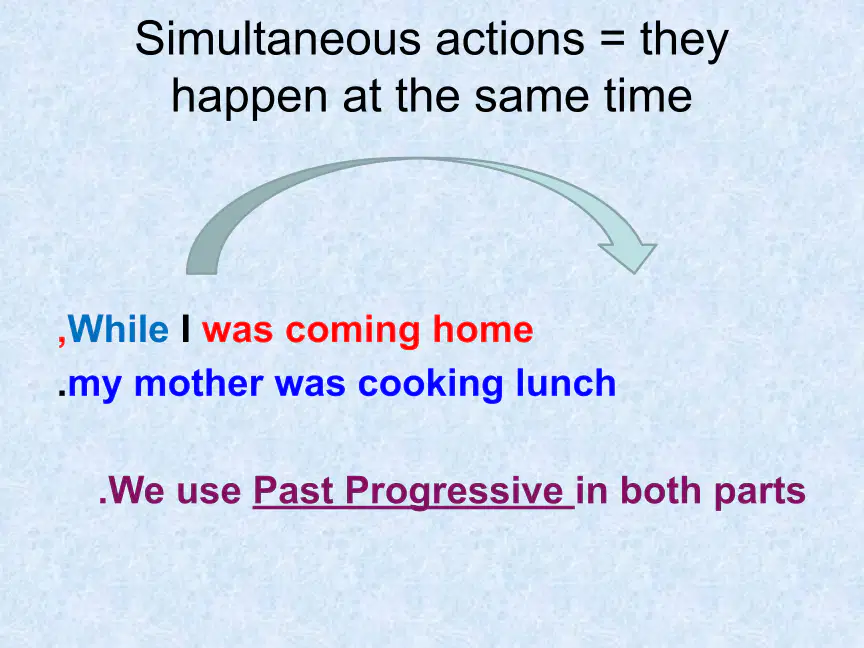 Simultaneous actions = they happen at the same time

,While I was coming home
.my mother was cooking lunch

.We use Past Progressive in both parts